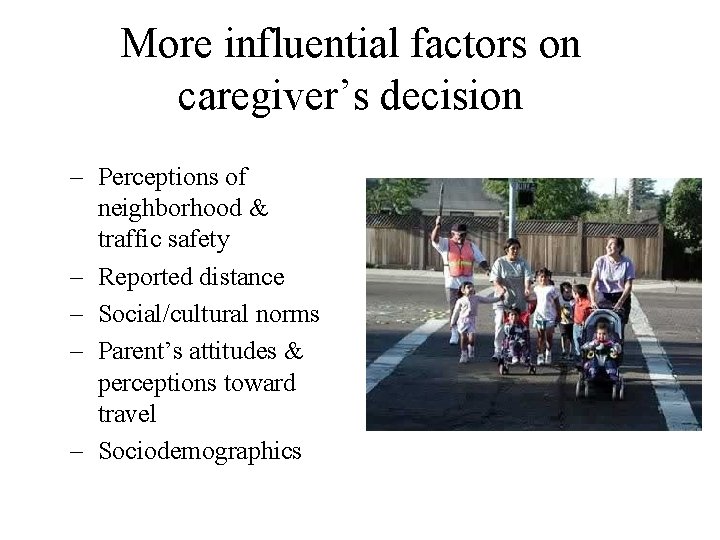 More influential factors on caregiver’s decision

– Perceptions of neighborhood & traffic safety
– Reported distance
– Social/cultural norms
– Parent’s attitudes & perceptions toward travel
– Sociodemographics